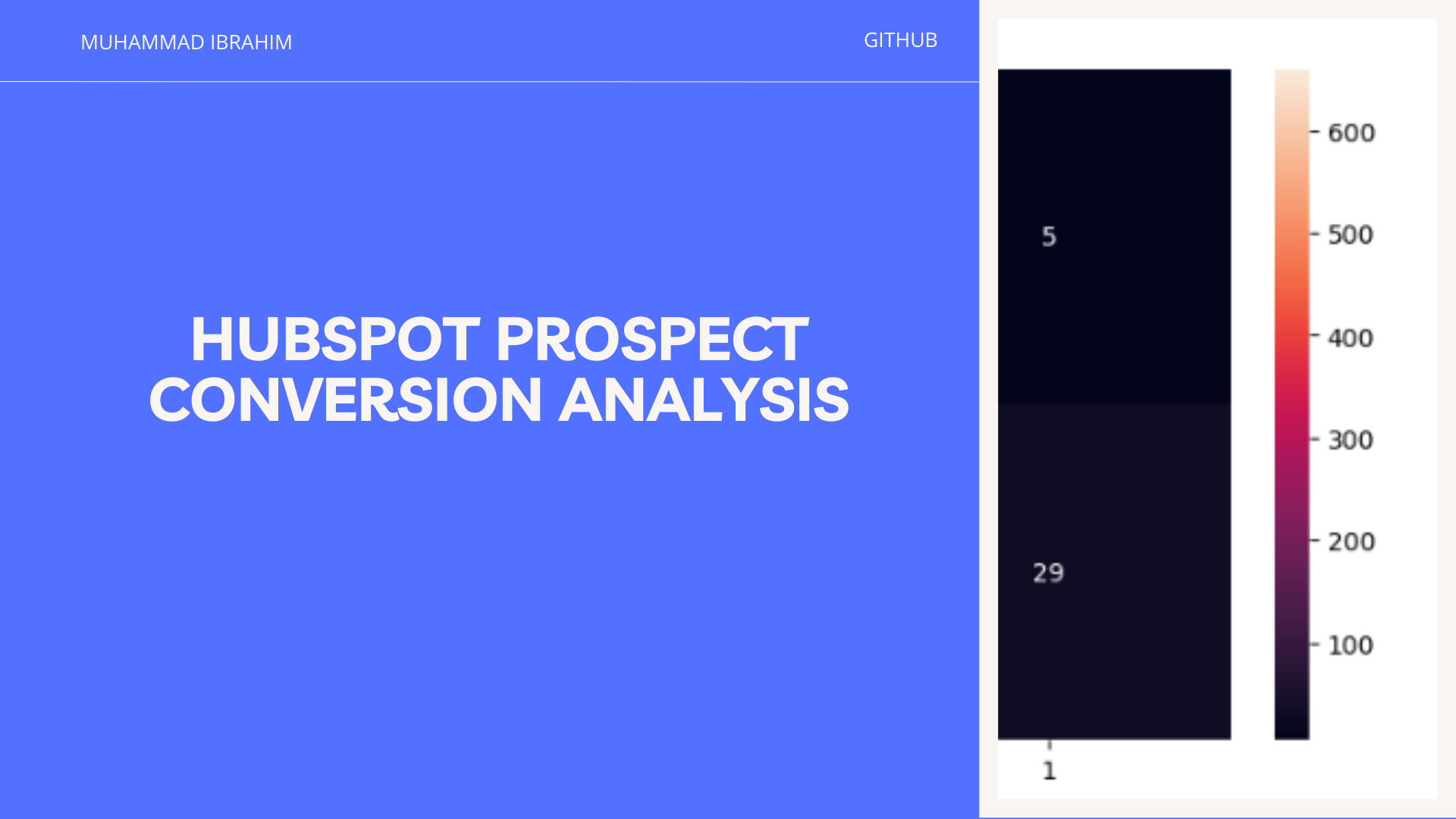 MUHAMMAD IBRAHIM

GITHUB

HUBSPOT PROSPECT CONVERSION ANALYSIS

5

29

1

600

500

400

300

200

100